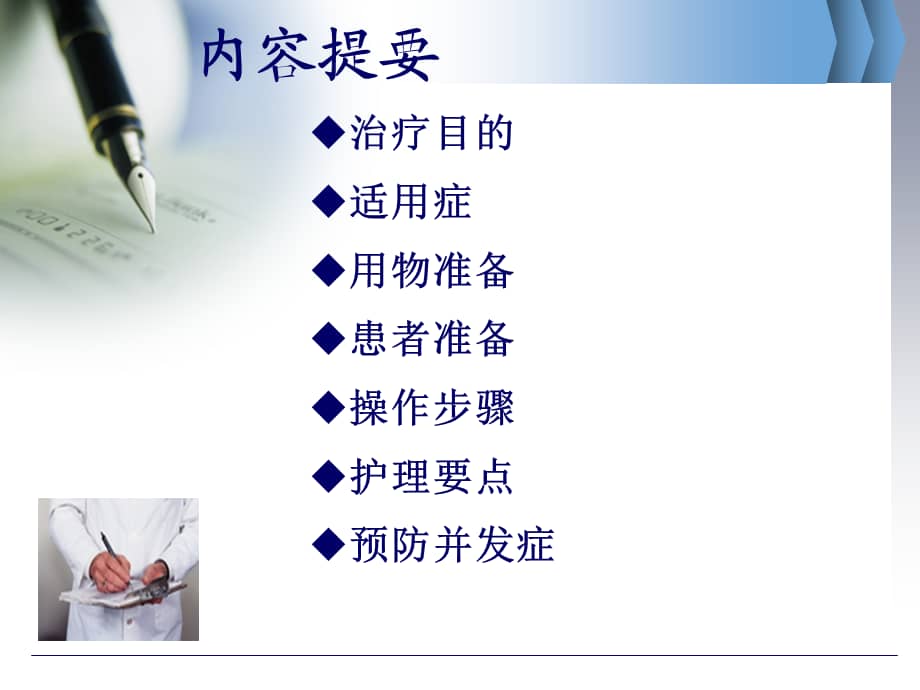 内容提要

◆治疗目的
◆适用症
◆用物准备
◆患者准备
◆操作步骤
◆护理要点
◆预防并发症